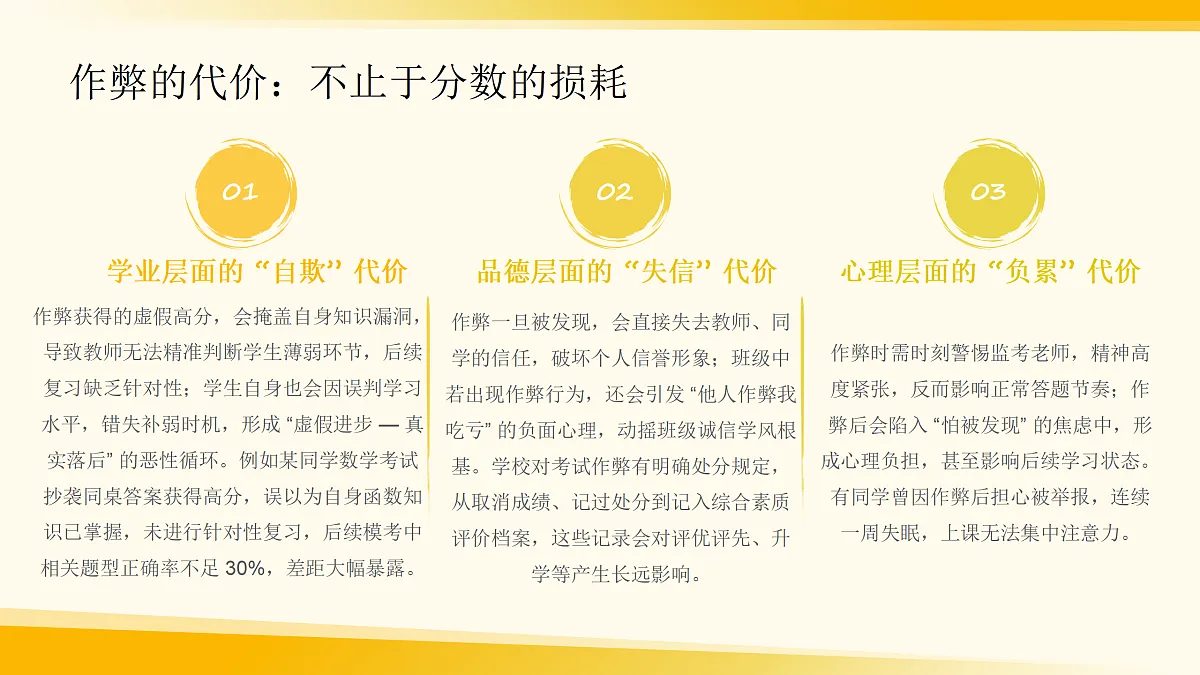 作弊的代价：不止于分数的损耗

01

学业层面的“自欺”代价

作弊获得的虚假高分，会掩盖自身知识漏洞，导致教师无法精准判断学生薄弱环节，后续复习缺乏针对性；学生自身也会因误判学习水平，错失补弱时机，形成“虚假进步 — 真实落后”的恶性循环。例如某同学数学考试抄袭同桌答案获得高分，误以为自身函数知识已掌握，未进行针对性复习，后续模考中相关题型正确率不足 30%，差距大幅暴露。

02

品德层面的“失信”代价

作弊一旦被发现，会直接失去教师、同学的信任，破坏个人信誉形象；班级中若出现作弊行为，还会引发“他人作弊我吃亏”的负面心理，动摇班级诚信学风根基。学校对考试作弊有明确处分规定，从取消成绩、记过处分到记入综合素质评价档案，这些记录会对评优评先、升学等产生长远影响。

03

心理层面的“负累”代价

作弊时需时刻警惕监考老师，精神高度紧张，反而影响正常答题节奏；作弊后会陷入“怕被发现”的焦虑中，形成心理负担，甚至影响后续学习状态。有同学曾因作弊后担心被举报，连续一周失眠，上课无法集中注意力。